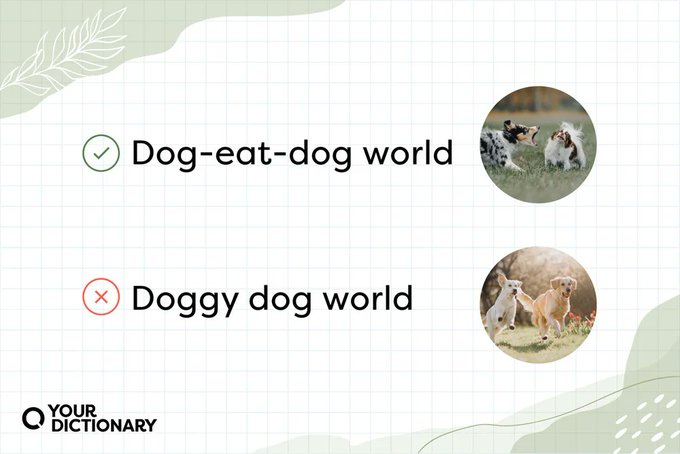 Dog-eat-dog world

Doggy dog world

YOUR DICTIONARY